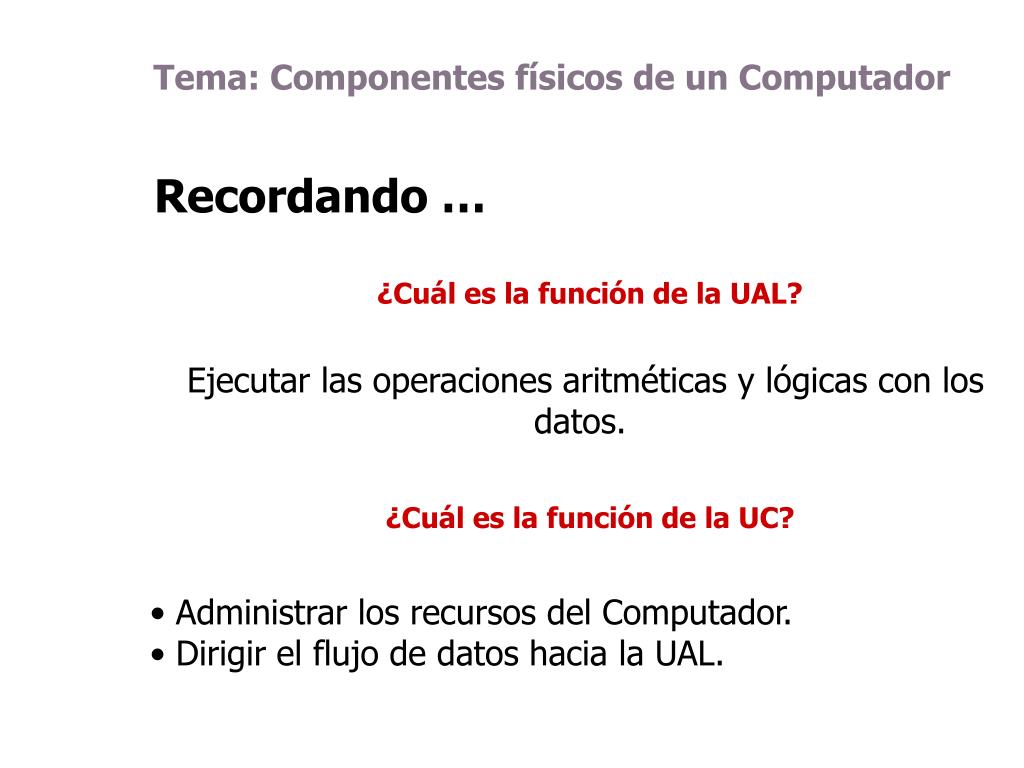 Tema: Componentes físicos de un Computador

Recordando …

¿Cuál es la función de la UAL?

Ejecutar las operaciones aritméticas y lógicas con los datos.

¿Cuál es la función de la UC?

• Administrar los recursos del Computador.
• Dirigir el flujo de datos hacia la UAL.